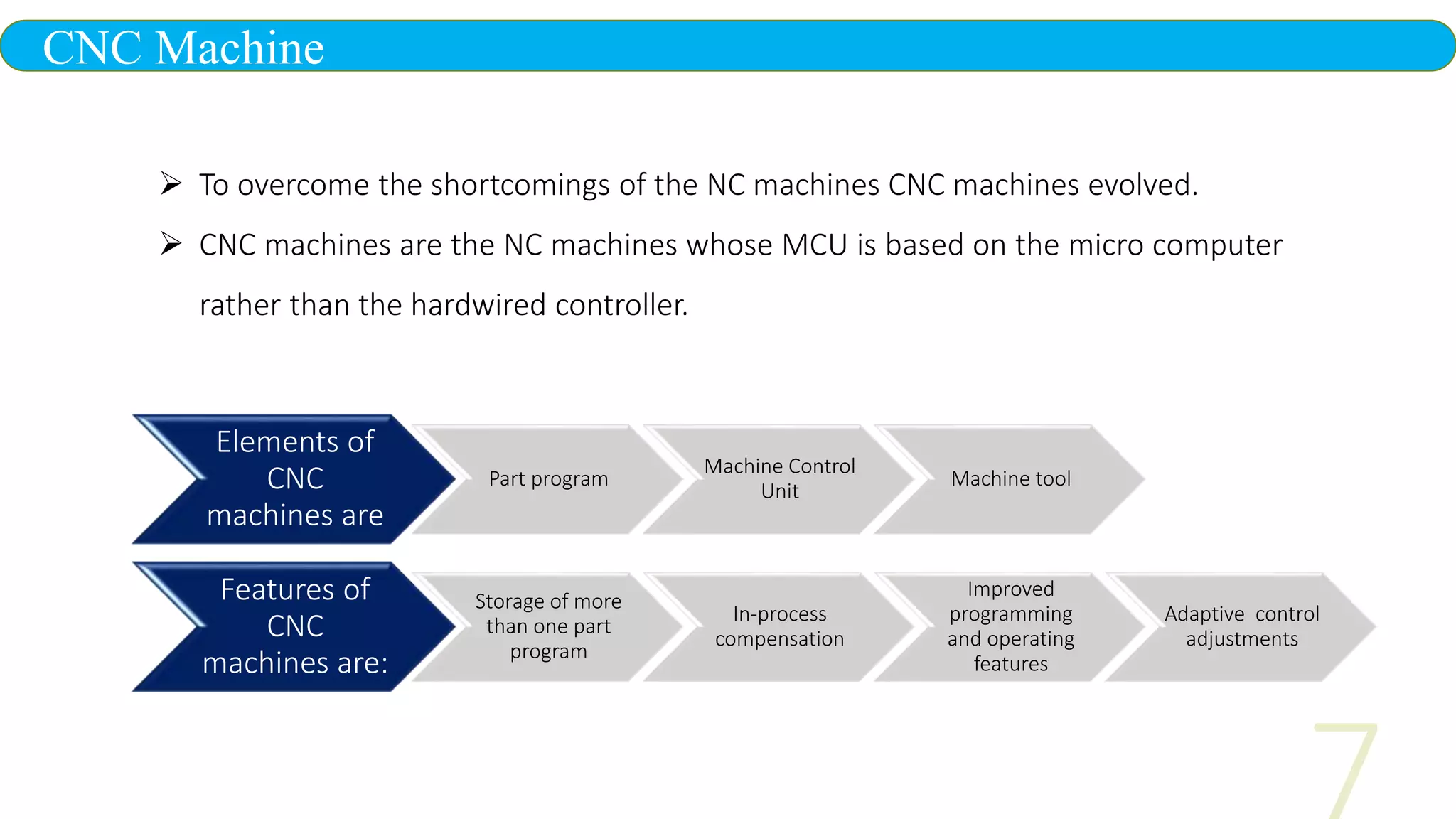 CNC Machine

➢ To overcome the shortcomings of the NC machines CNC machines evolved.

➢ CNC machines are the NC machines whose MCU is based on the micro computer rather than the hardwired controller.

Elements of CNC machines are

Part program

Machine Control Unit

Machine tool

Features of CNC machines are:

Storage of more than one part program

In-process compensation

Improved programming and operating features

Adaptive control adjustments

7